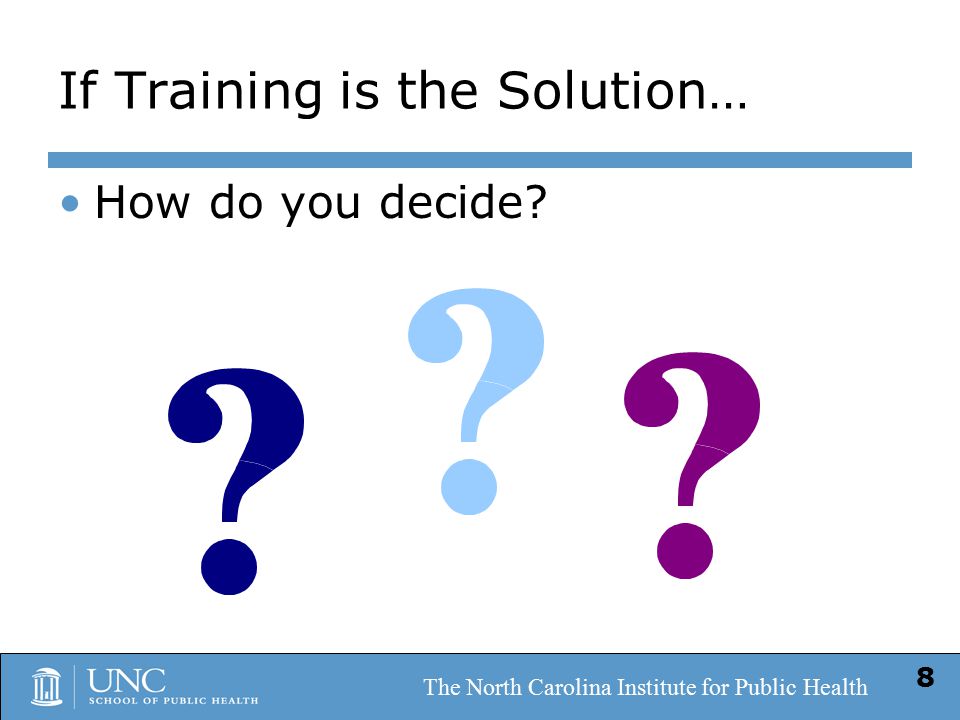 If Training is the Solution…

• How do you decide?

? ? ?

UNC
SCHOOL OF PUBLIC HEALTH

The North Carolina Institute for Public Health

8